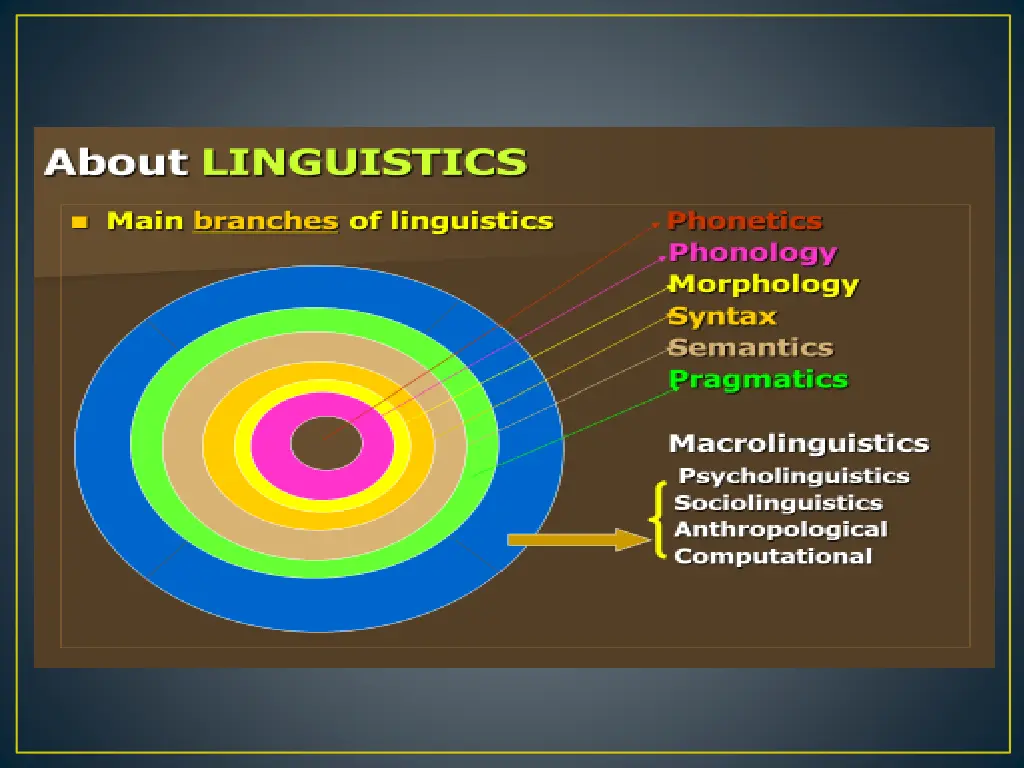 About LINGUISTICS

Main branches of linguistics

Phonetics
Phonology
Morphology
Syntax
Semantics
Pragmatics

Macrolinguistics
Psycholinguistics
Sociolinguistics
Anthropological
Computational